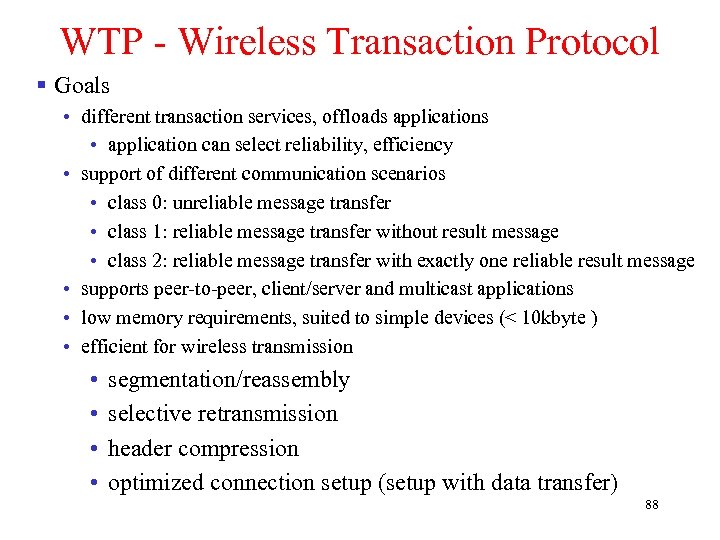 WTP - Wireless Transaction Protocol

▪ Goals

• different transaction services, offloads applications

• application can select reliability, efficiency

• support of different communication scenarios

• class 0: unreliable message transfer

• class 1: reliable message transfer without result message

• class 2: reliable message transfer with exactly one reliable result message

• supports peer-to-peer, client/server and multicast applications

• low memory requirements, suited to simple devices (< 10kbyte )

• efficient for wireless transmission

• segmentation/reassembly

• selective retransmission

• header compression

• optimized connection setup (setup with data transfer)

88